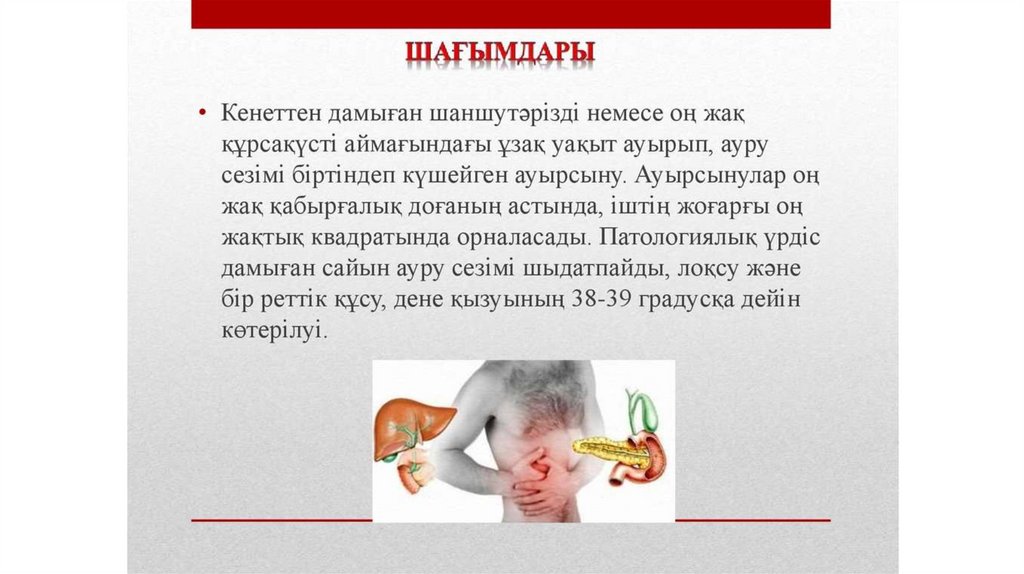 ШАҒЫМДАРЫ

• Кенеттен дамыған шаншутәрізді немесе оң жақ құрсақүсті аймағындағы ұзақ уақыт ауырып, ауру сезімі біртіндеп күшейген ауырсыну. Ауырсынулар оң жақ қабырғалық доғаның астында, іштің жоғарғы оң жақтық квадратында орналасады. Патологиялық үрдіс дамыған сайын ауру сезімі шыдатпайды, лоқсу және бір реттік құсу, дене қызуының 38-39 градусқа дейін көтерілуі.